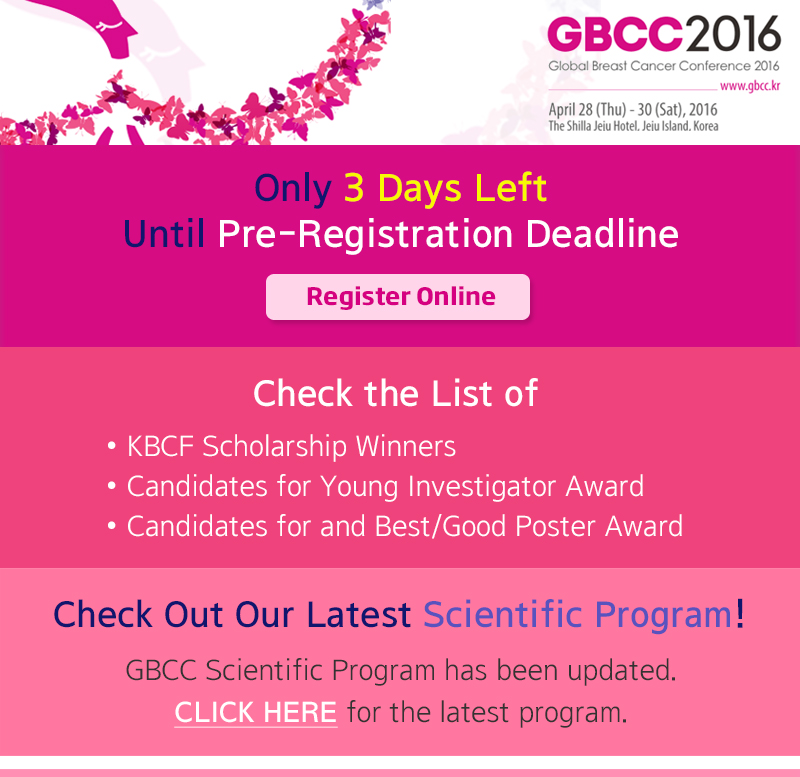 GBCC2016
Global Breast Cancer Conference 2016
www.gbcc.kr
April 28 (Thu) - 30 (Sat), 2016
The Shilla Jeju Hotel, Jeju Island, Korea

Only 3 Days Left
Until Pre-Registration Deadline

Register Online

Check the List of

• KBCF Scholarship Winners
• Candidates for Young Investigator Award
• Candidates for and Best/Good Poster Award

Check Out Our Latest Scientific Program!

GBCC Scientific Program has been updated.
CLICK HERE for the latest program.